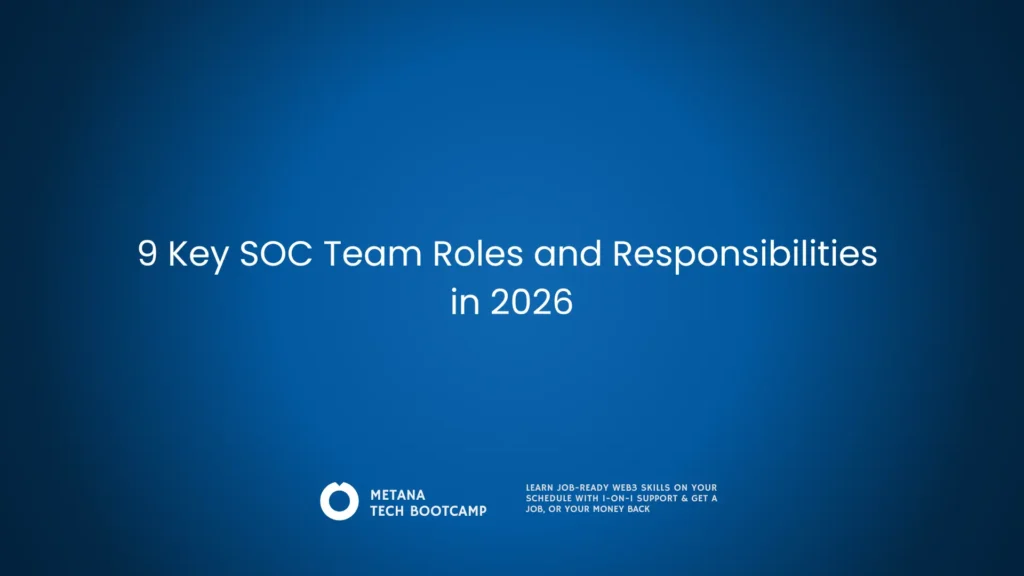 9 Key SOC Team Roles and Responsibilities in 2026

METANA
TECH BOOTCAMP

LEARN JOB-READY WEB3 SKILLS ON YOUR SCHEDULE WITH 1-ON-1 SUPPORT & GET A JOB, OR YOUR MONEY BACK